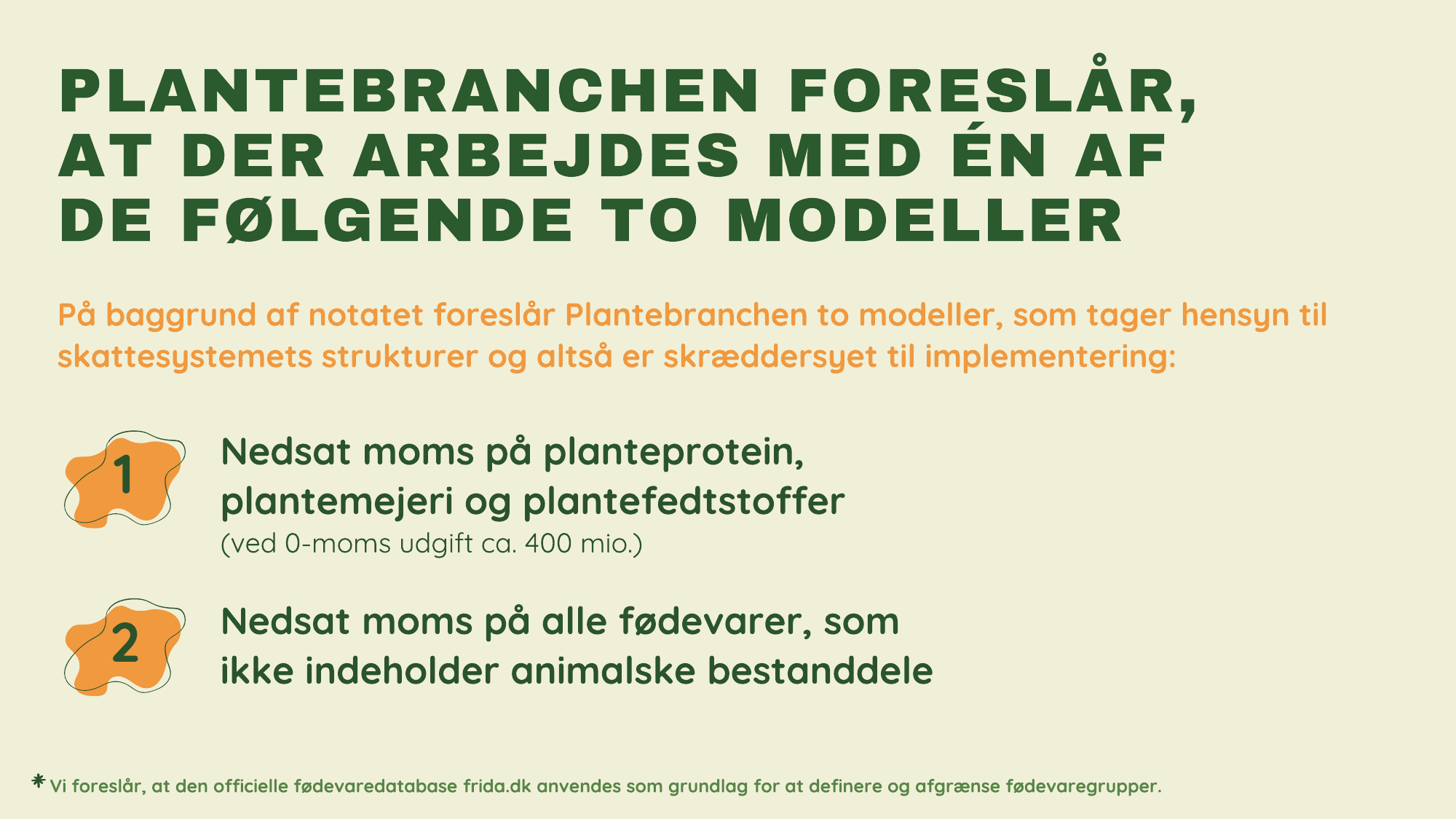 PLANTEBRANCHEN FORESLÅR, AT DER ARBEJDES MED ÉN AF DE FØLGENDE TO MODELLER

På baggrund af notatet foreslår Plantebranchen to modeller, som tager hensyn til skattesystemets strukturer og altså er skræddersyet til implementering:

1

Nedsat moms på planteprotein, plantemejeri og plantefedtstoffer
(ved 0-moms udgift ca. 400 mio.)

2

Nedsat moms på alle fødevarer, som ikke indeholder animalske bestanddele

* Vi foreslår, at den officielle fødevaredatabase frida.dk anvendes som grundlag for at definere og afgrænse fødevaregrupper.